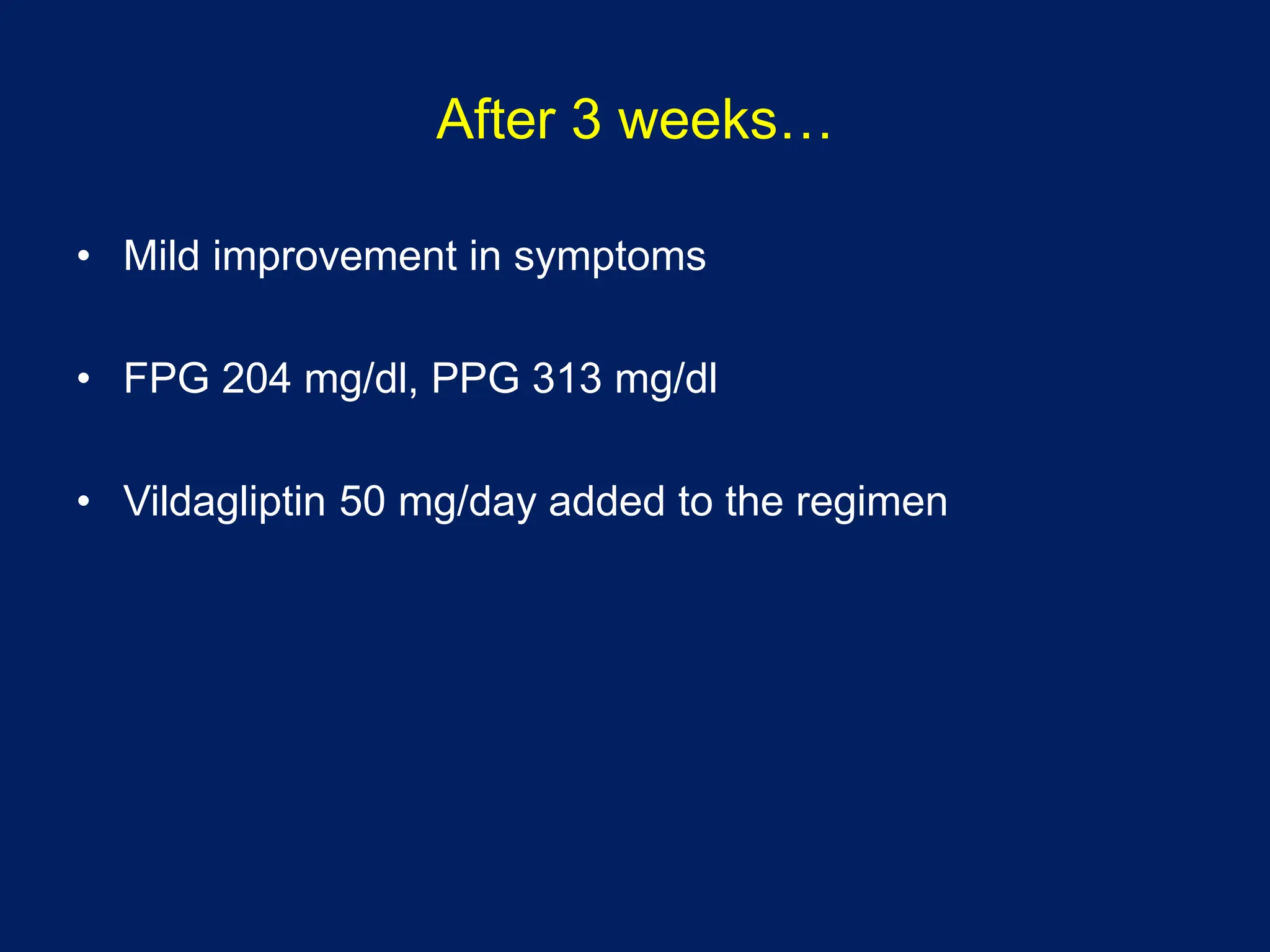 After 3 weeks…

• Mild improvement in symptoms

• FPG 204 mg/dl, PPG 313 mg/dl

• Vildagliptin 50 mg/day added to the regimen